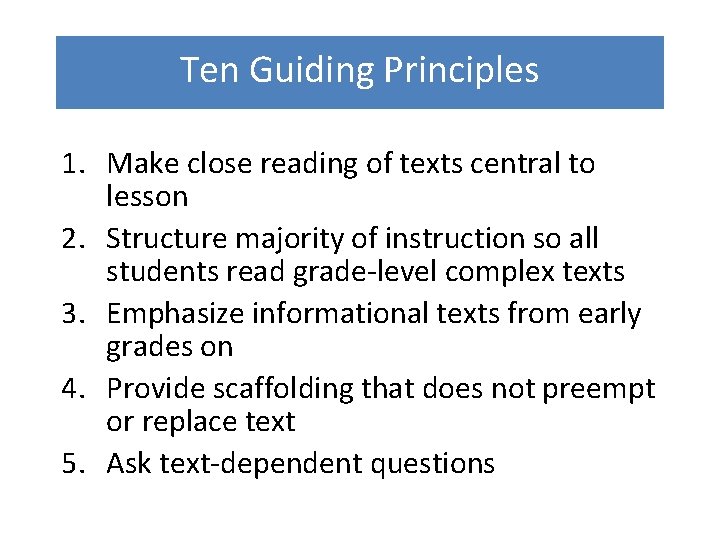 Ten Guiding Principles

1. Make close reading of texts central to lesson
2. Structure majority of instruction so all students read grade-level complex texts
3. Emphasize informational texts from early grades on
4. Provide scaffolding that does not preempt or replace text
5. Ask text-dependent questions